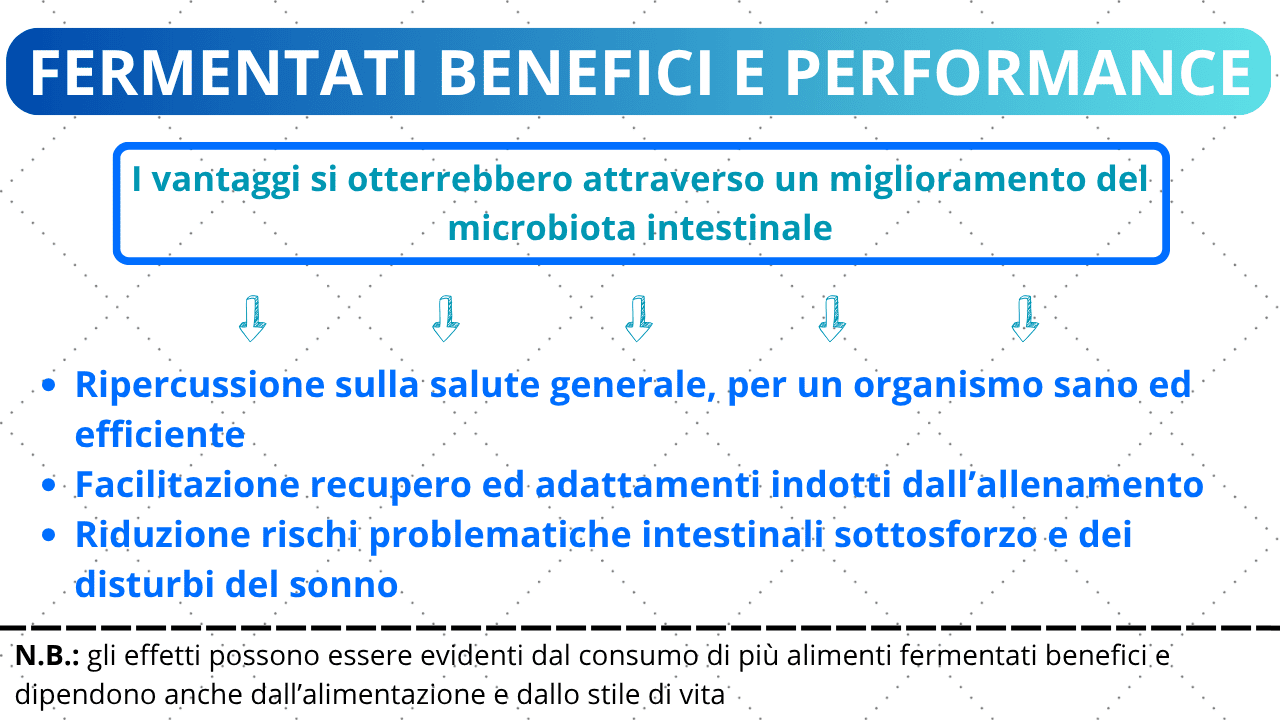 FERMENTATI BENEFICI E PERFORMANCE

I vantaggi si otterrebbero attraverso un miglioramento del microbiota intestinale

- Ripercussione sulla salute generale, per un organismo sano ed efficiente
- Facilitazione recupero ed adattamenti indotti dall'allenamento
- Riduzione rischi problematiche intestinali sottosforzo e dei disturbi del sonno

N.B.: gli effetti possono essere evidenti dal consumo di più alimenti fermentati benefici e dipendono anche dall'alimentazione e dallo stile di vita